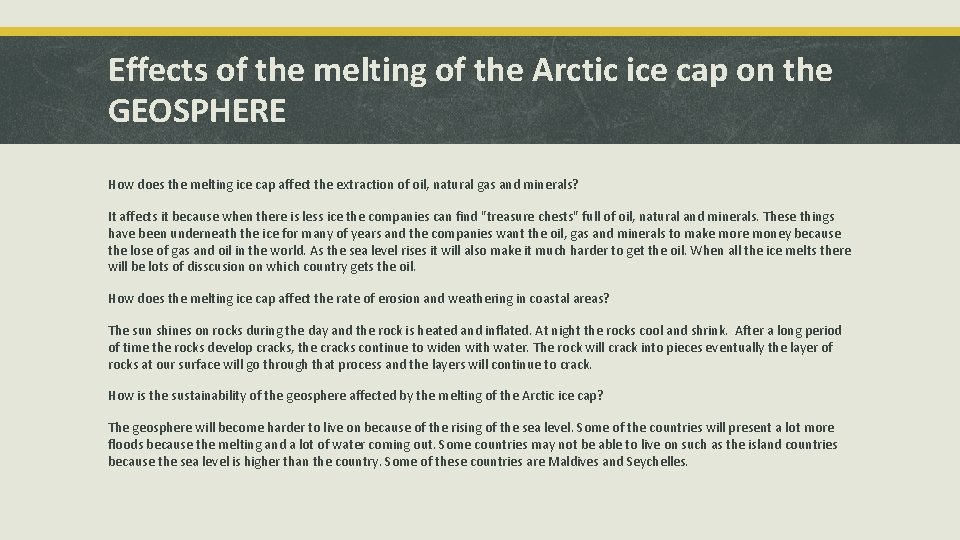 Effects of the melting of the Arctic ice cap on the GEOSPHERE

How does the melting ice cap affect the extraction of oil, natural gas and minerals?

It affects it because when there is less ice the companies can find "treasure chests" full of oil, natural and minerals. These things have been underneath the ice for many of years and the companies want the oil, gas and minerals to make more money because the lose of gas and oil in the world. As the sea level rises it will also make it much harder to get the oil. When all the ice melts there will be lots of disscusion on which country gets the oil.

How does the melting ice cap affect the rate of erosion and weathering in coastal areas?

The sun shines on rocks during the day and the rock is heated and inflated. At night the rocks cool and shrink. After a long period of time the rocks develop cracks, the cracks continue to widen with water. The rock will crack into pieces eventually the layer of rocks at our surface will go through that process and the layers will continue to crack.

How is the sustainability of the geosphere affected by the melting of the Arctic ice cap?

The geosphere will become harder to live on because of the rising of the sea level. Some of the countries will present a lot more floods because the melting and a lot of water coming out. Some countries may not be able to live on such as the island countries because the sea level is higher than the country. Some of these countries are Maldives and Seychelles.